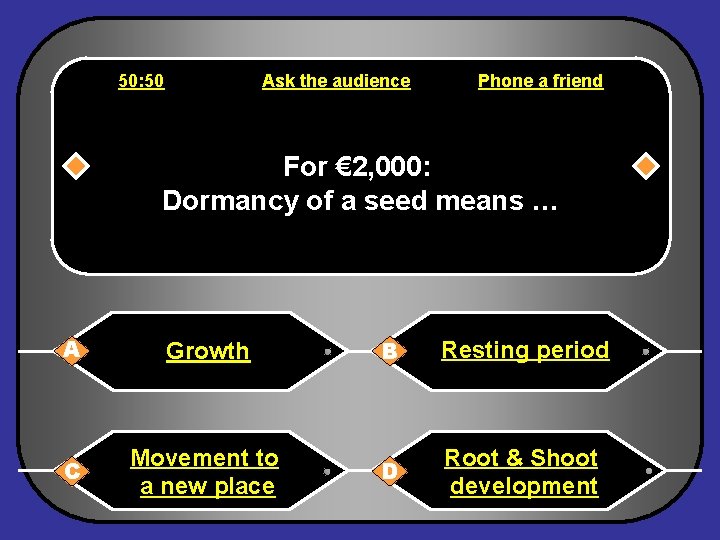 50:50 Ask the audience Phone a friend

For €2,000:
Dormancy of a seed means …

A Growth

B Resting period

C Movement to a new place

D Root & Shoot development